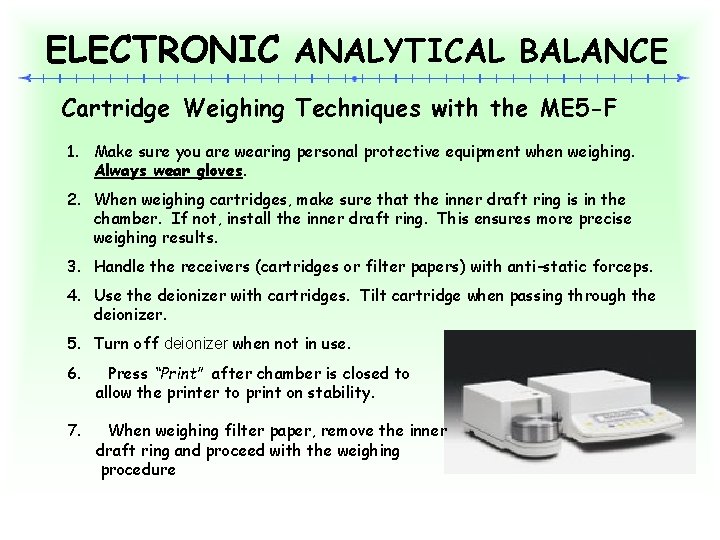 ELECTRONIC ANALYTICAL BALANCE

Cartridge Weighing Techniques with the ME5-F

1. Make sure you are wearing personal protective equipment when weighing. Always wear gloves.

2. When weighing cartridges, make sure that the inner draft ring is in the chamber. If not, install the inner draft ring. This ensures more precise weighing results.

3. Handle the receivers (cartridges or filter papers) with anti-static forceps.

4. Use the deionizer with cartridges. Tilt cartridge when passing through the deionizer.

5. Turn off deionizer when not in use.

6. Press "Print" after chamber is closed to allow the printer to print on stability.

7. When weighing filter paper, remove the inner draft ring and proceed with the weighing procedure